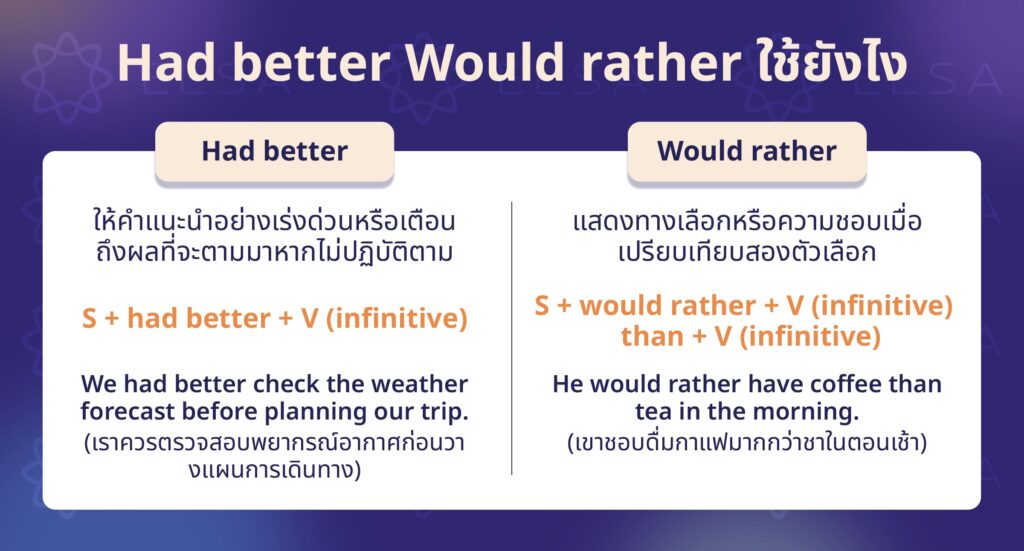 Had better Would rather ใช้ยังไง

Had better

ให้คำแนะนำอย่างเร่งด่วนหรือเตือนถึงผลที่จะตามมาหากไม่ปฏิบัติตาม

S + had better + V (infinitive)

We had better check the weather forecast before planning our trip.
(เราควรตรวจสอบพยากรณ์อากาศก่อนวางแผนการเดินทาง)

Would rather

แสดงทางเลือกหรือความชอบเมื่อเปรียบเทียบสองตัวเลือก

S + would rather + V (infinitive) than + V (infinitive)

He would rather have coffee than tea in the morning.
(เขาชอบดื่มกาแฟมากกว่าชาในตอนเช้า)